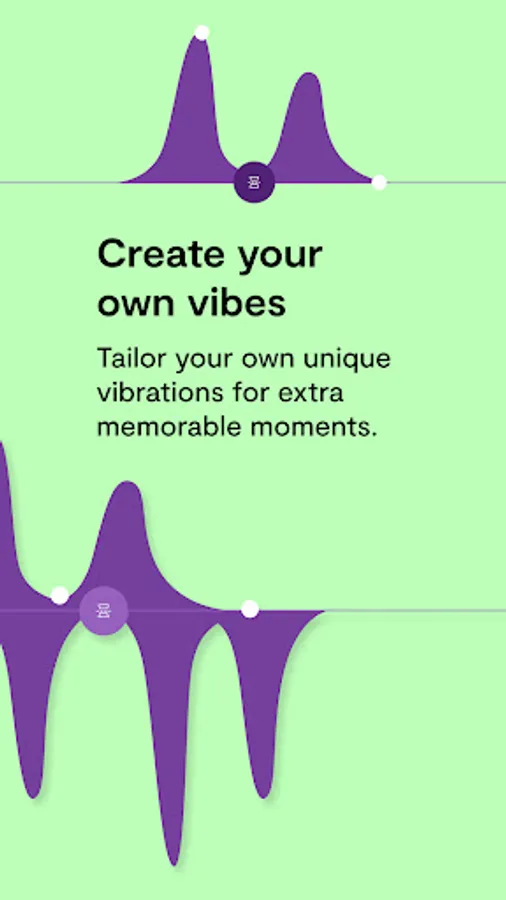 Create your own vibes

Tailor your own unique vibrations for extra memorable moments.